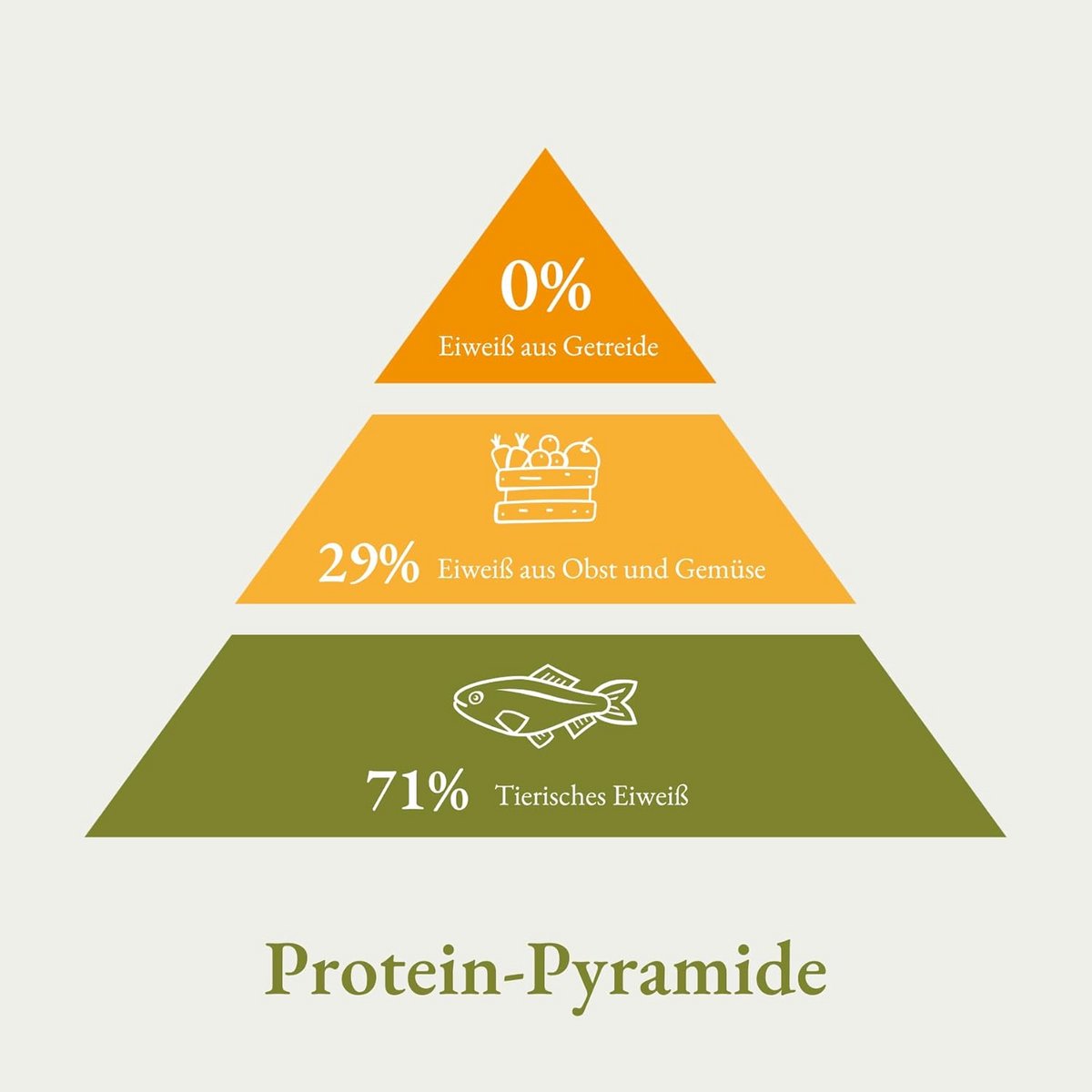 0%
Eiweiß aus Getreide

29% Eiweiß aus Obst und Gemüse

71% Tierisches Eiweiß

Protein-Pyramide